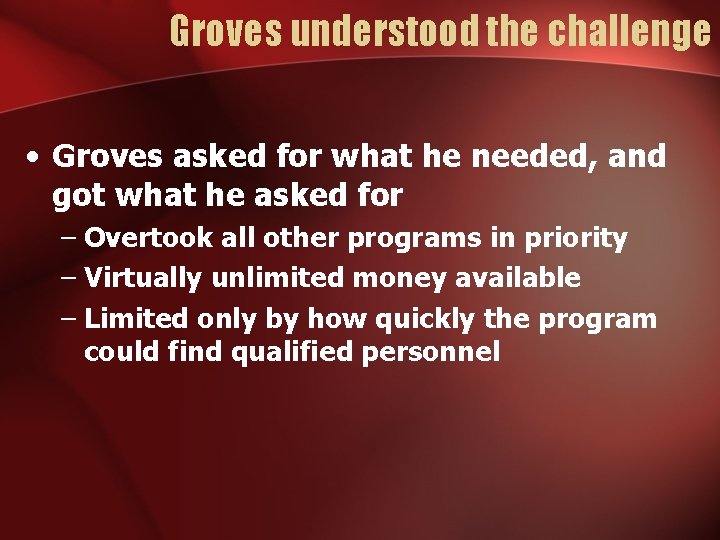 Groves understood the challenge

• Groves asked for what he needed, and got what he asked for
– Overtook all other programs in priority
– Virtually unlimited money available
– Limited only by how quickly the program could find qualified personnel